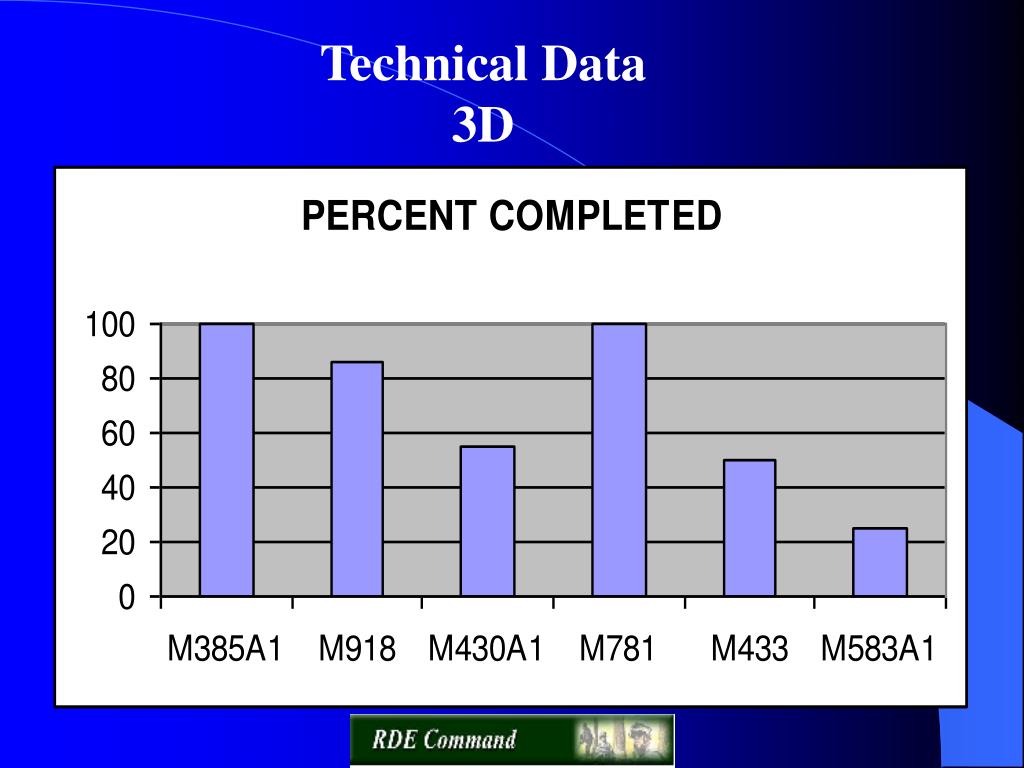 Technical Data
3D

PERCENT COMPLETED

100
80
60
40
20
0

M385A1 M918 M430A1 M781 M433 M583A1

RDE Command